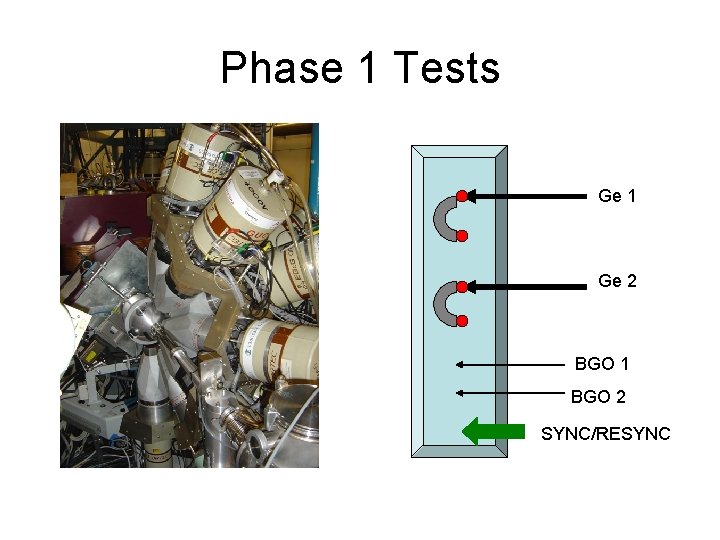 Phase 1 Tests

Ge 1

Ge 2

BGO 1

BGO 2

SYNC/RESYNC